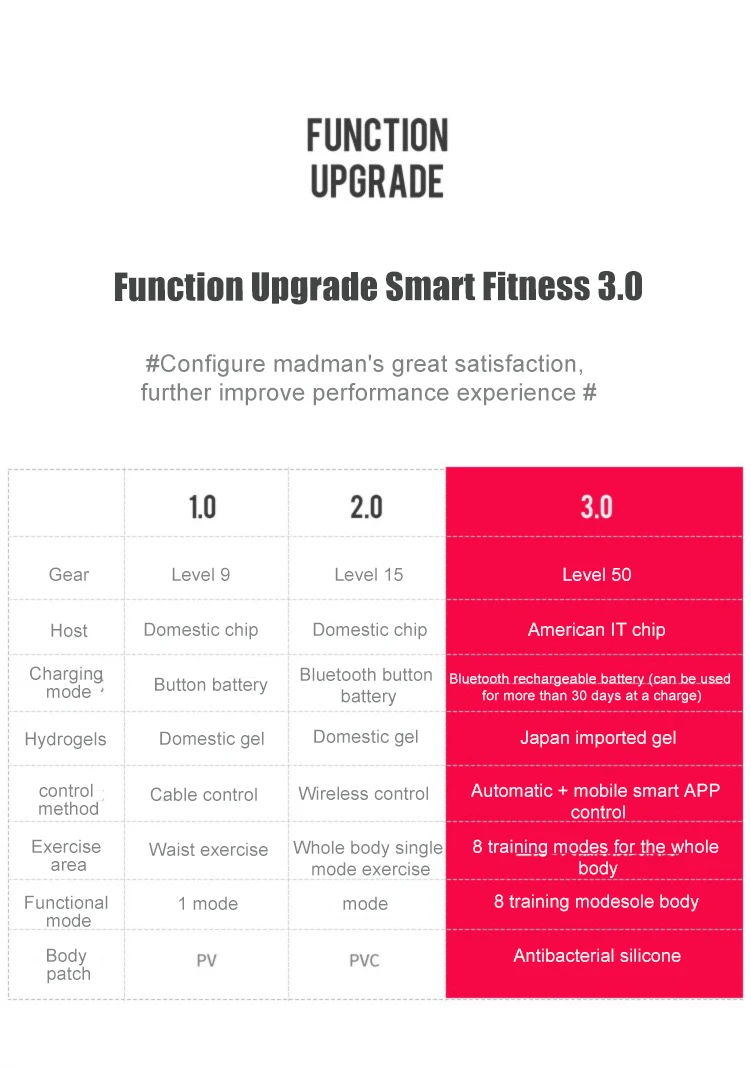 FUNCTION
UPGRADE

Function Upgrade Smart Fitness 3.0

#Configure madman's great satisfaction, further improve performance experience #

| | 1.0 | 2.0 | 3.0 |
|---|---|---|---|
| Gear | Level 9 | Level 15 | Level 50 |
| Host | Domestic chip | Domestic chip | American IT chip |
| Charging mode | Button battery | Bluetooth button battery | Bluetooth rechargeable battery (can be used for more than 30 days at a charge) |
| Hydrogels | Domestic gel | Domestic gel | Japan imported gel |
| control method | Cable control | Wireless control | Automatic + mobile smart APP control |
| Exercise area | Waist exercise | Whole body single mode exercise | 8 training modes for the whole body |
| Functional mode | 1 mode | mode | 8 training modesole body |
| Body patch | PV | PVC | Antibacterial silicone |